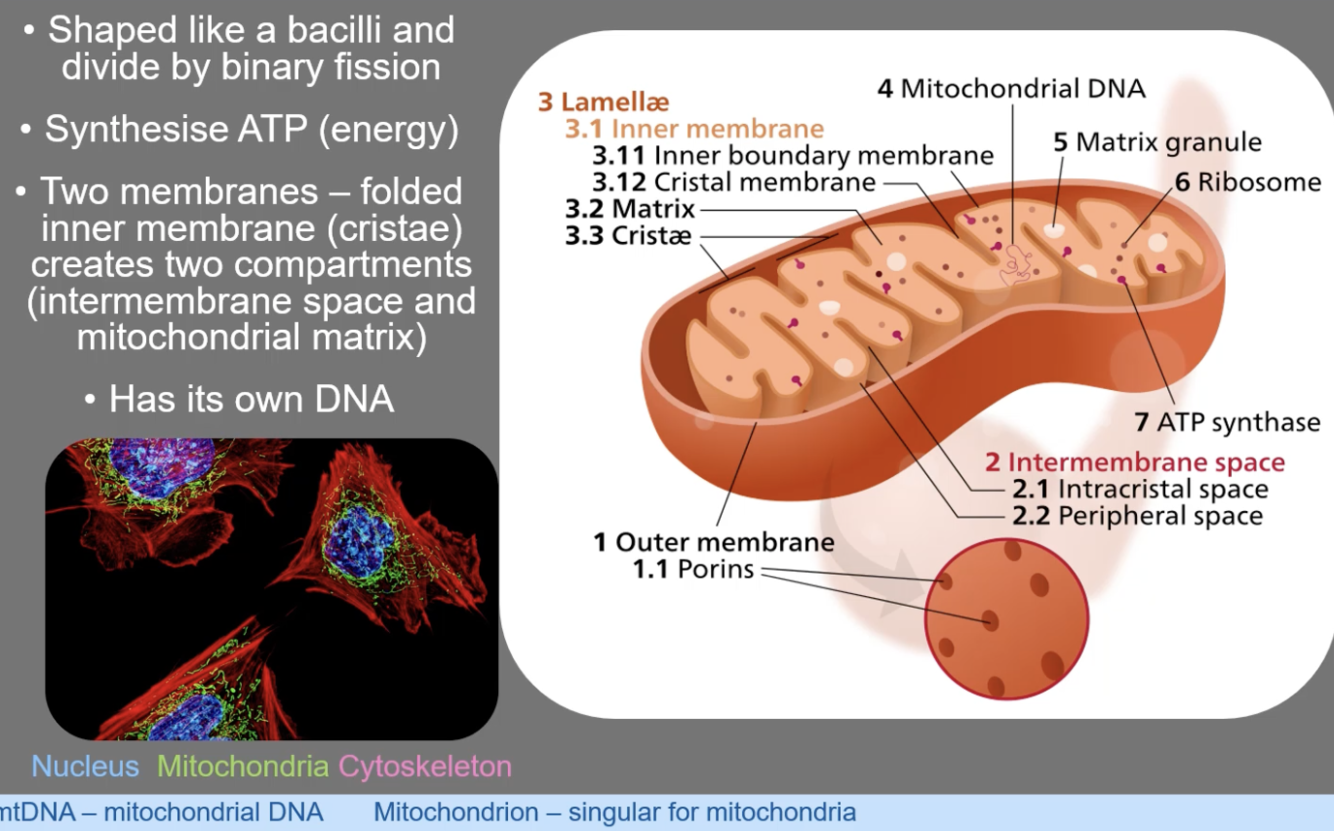 • Shaped like a bacilli and divide by binary fission

• Synthesise ATP (energy)

• Two membranes – folded inner membrane (cristae) creates two compartments (intermembrane space and mitochondrial matrix)

• Has its own DNA

Nucleus Mitochondria Cytoskeleton

3 Lamellæ
3.1 Inner membrane
3.11 Inner boundary membrane
3.12 Cristal membrane
3.2 Matrix
3.3 Cristæ
4 Mitochondrial DNA
5 Matrix granule
6 Ribosome
7 ATP synthase
2 Intermembrane space
2.1 Intracristal space
2.2 Peripheral space
1 Outer membrane
1.1 Porins

mtDNA – mitochondrial DNA Mitochondrion – singular for mitochondria